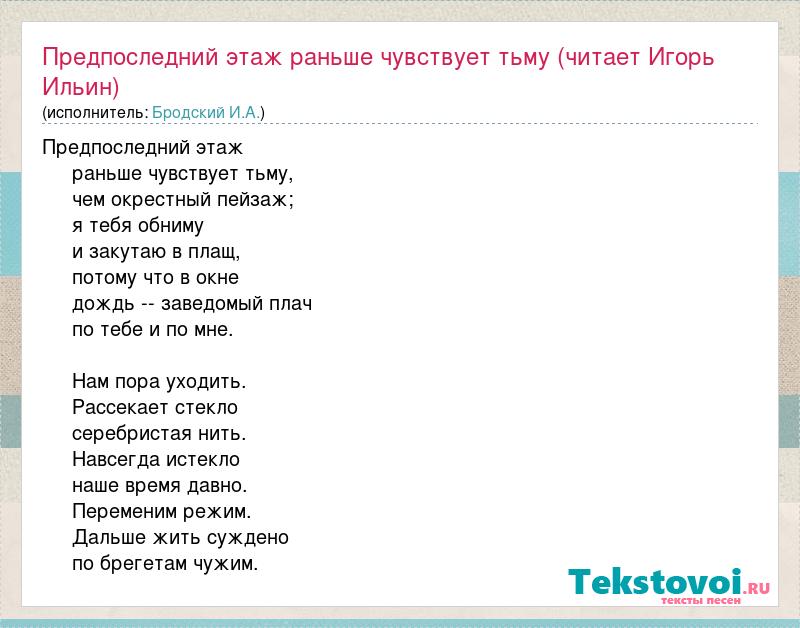 Предпоследний этаж раньше чувствует тьму (читает Игорь Ильин)
(исполнитель: Бродский И.А.)

Предпоследний этаж
раньше чувствует тьму,
чем окрестный пейзаж;
я тебя обниму
и закутаю в плащ,
потому что в окне
дождь -- заведомый плач
по тебе и по мне.

Нам пора уходить.
Рассекает стекло
серебристая нить.
Навсегда истекло
наше время давно.
Переменим режим.
Дальше жить суждено
по брегетам чужим.

Tekstovoi.RU
тексты песен